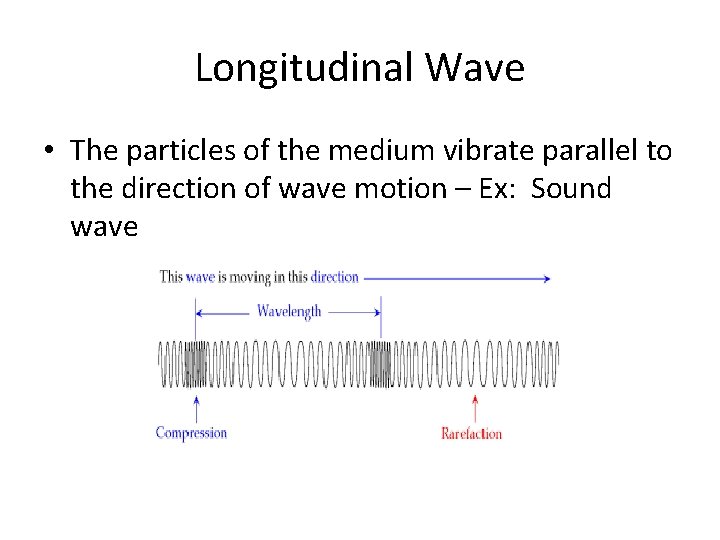 Longitudinal Wave

• The particles of the medium vibrate parallel to the direction of wave motion – Ex: Sound wave

This wave is moving in this direction

Wavelength

Compression

Rarefaction